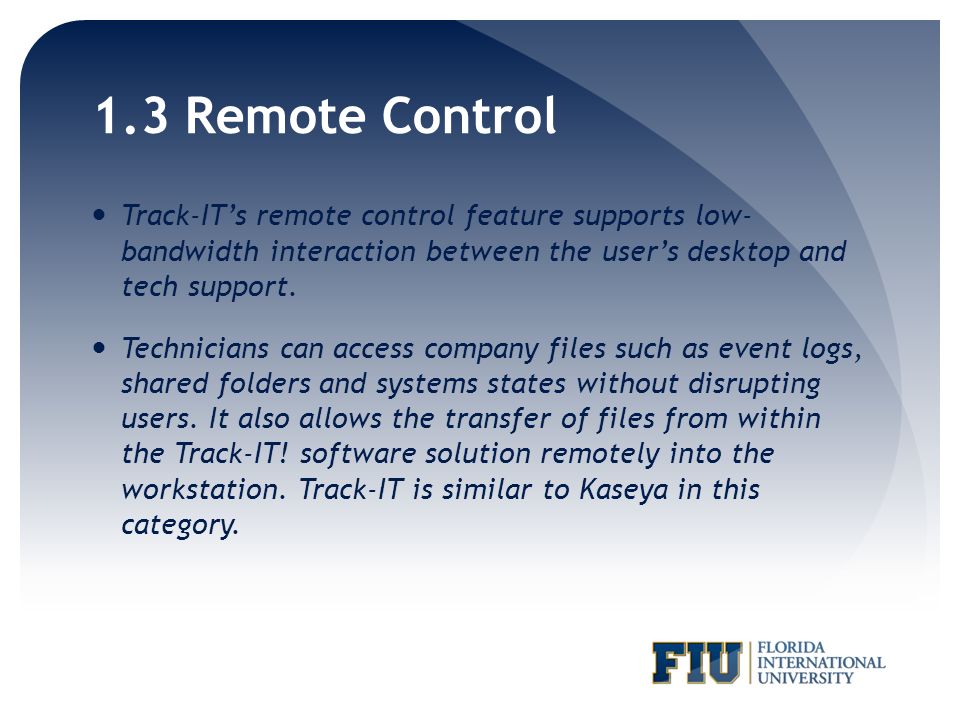 1.3 Remote Control

• Track-IT's remote control feature supports low-bandwidth interaction between the user's desktop and tech support.

• Technicians can access company files such as event logs, shared folders and systems states without disrupting users. It also allows the transfer of files from within the Track-IT! software solution remotely into the workstation. Track-IT is similar to Kaseya in this category.

FIU FLORIDA INTERNATIONAL UNIVERSITY